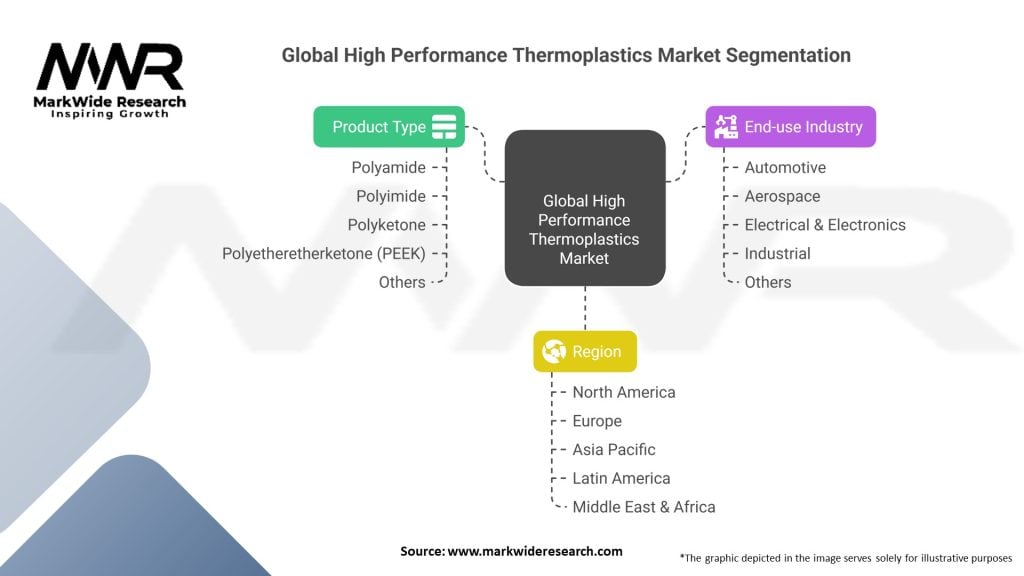 MWR
MarkWide Research
Inspiring Growth

Global High Performance Thermoplastics Market Segmentation

Product Type
Polyamide
Polyimide
Polyketone
Polyetheretherketone (PEEK)
Others

Global High Performance Thermoplastics Market

End-use Industry
Automotive
Aerospace
Electrical & Electronics
Industrial
Others

Region
North America
Europe
Asia Pacific
Latin America
Middle East & Africa

Source: www.markwideresearch.com

*The graphic depicted in the image serves solely for illustrative purposes